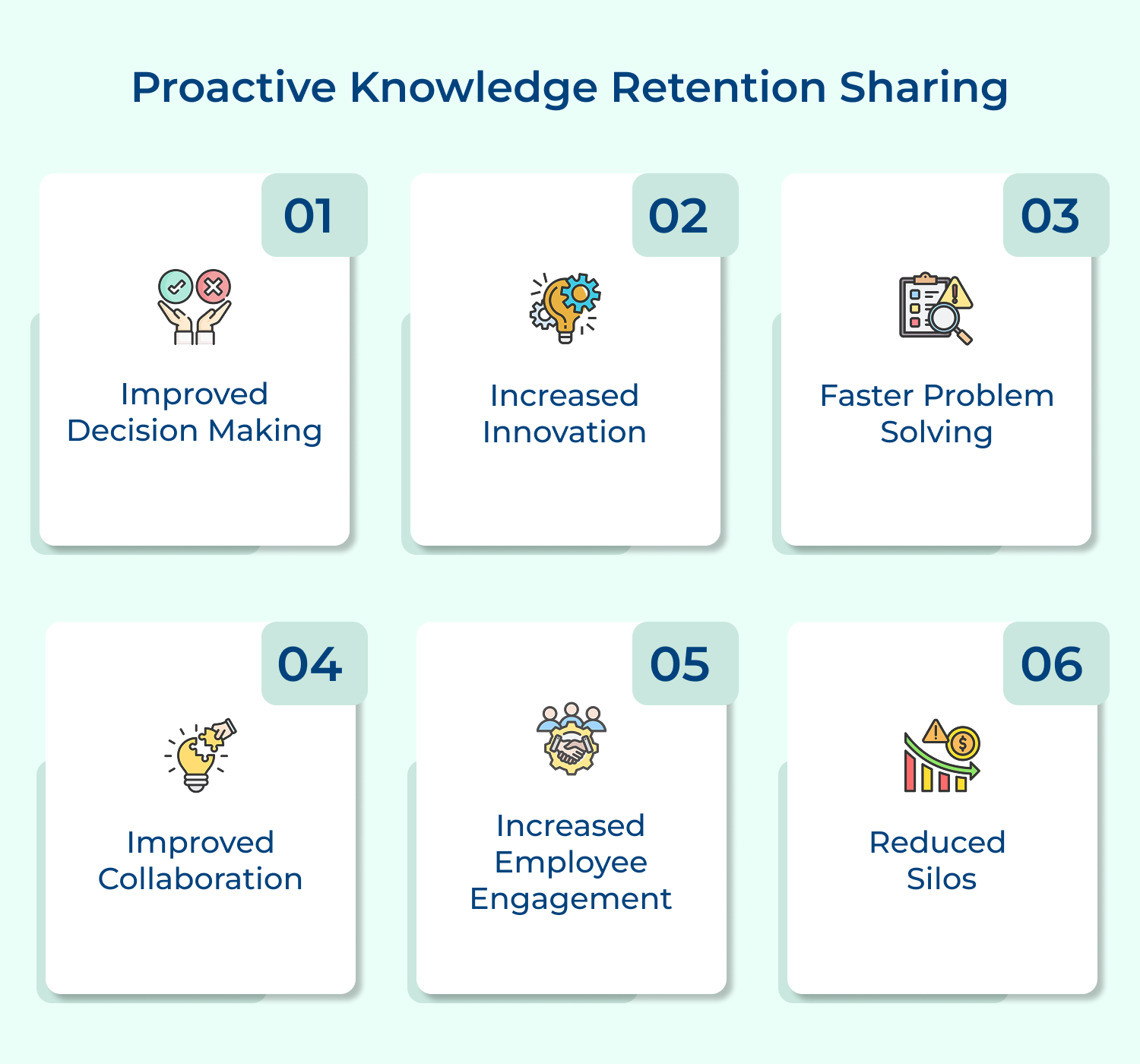 Proactive Knowledge Retention Sharing

01

Improved Decision Making

02

Increased Innovation

03

Faster Problem Solving

04

Improved Collaboration

05

Increased Employee Engagement

06

Reduced Silos